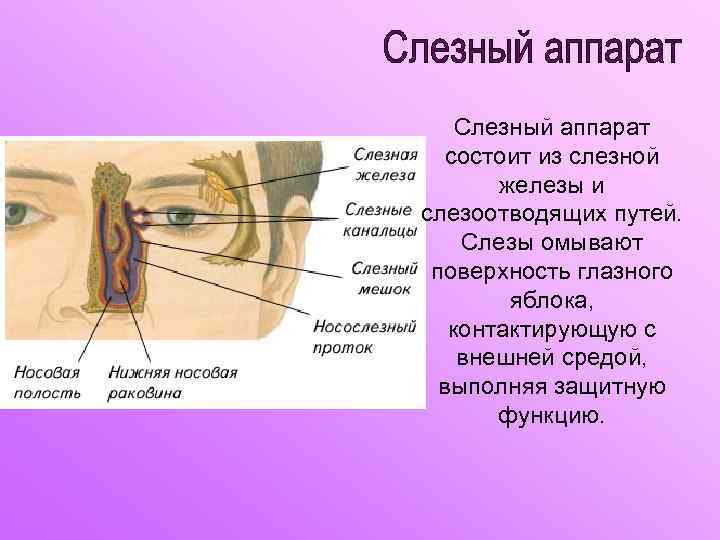 Слезный аппарат

Слезная железа

Слезные канальцы

Слезный мешок

Носослезный проток

Носовая полость

Нижняя носовая раковина

Слезный аппарат состоит из слезной железы и слезоотводящих путей. Слезы омывают поверхность глазного яблока, контактирующую с внешней средой, выполняя защитную функцию.